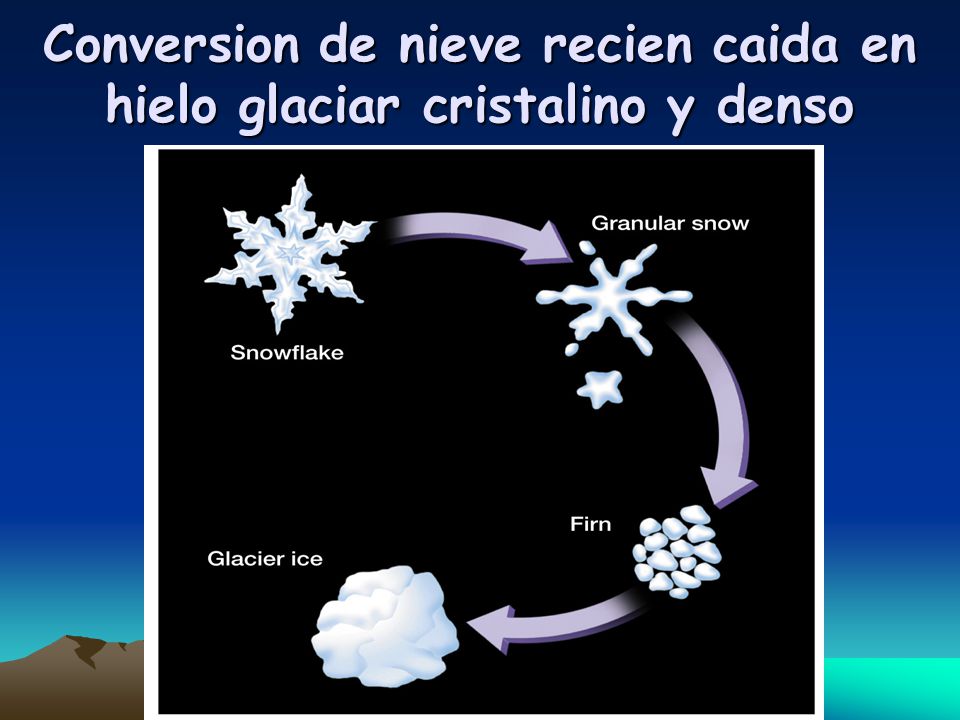 Conversion de nieve recien caida en hielo glaciar cristalino y denso

Snowflake

Granular snow

Firn

Glacier ice